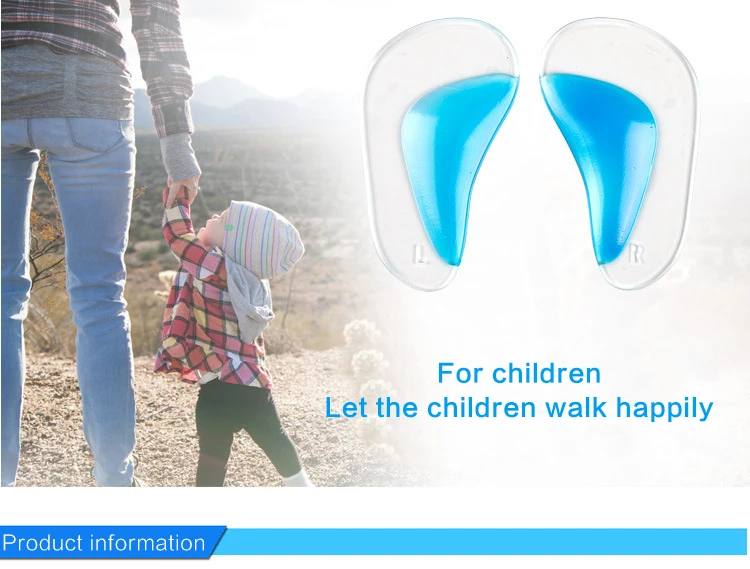 L

R

For children
Let the children walk happily

Product information